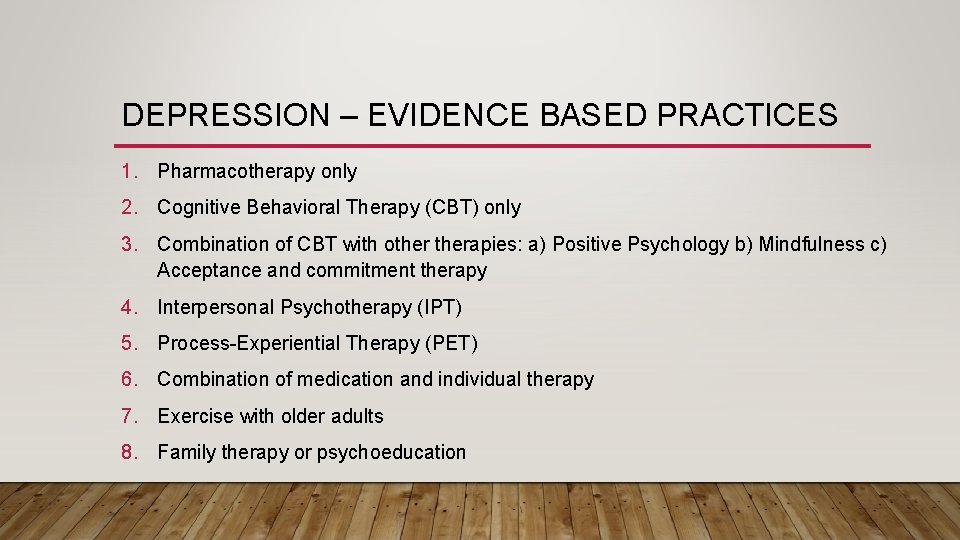 DEPRESSION – EVIDENCE BASED PRACTICES

1. Pharmacotherapy only
2. Cognitive Behavioral Therapy (CBT) only
3. Combination of CBT with other therapies: a) Positive Psychology b) Mindfulness c) Acceptance and commitment therapy
4. Interpersonal Psychotherapy (IPT)
5. Process-Experiential Therapy (PET)
6. Combination of medication and individual therapy
7. Exercise with older adults
8. Family therapy or psychoeducation